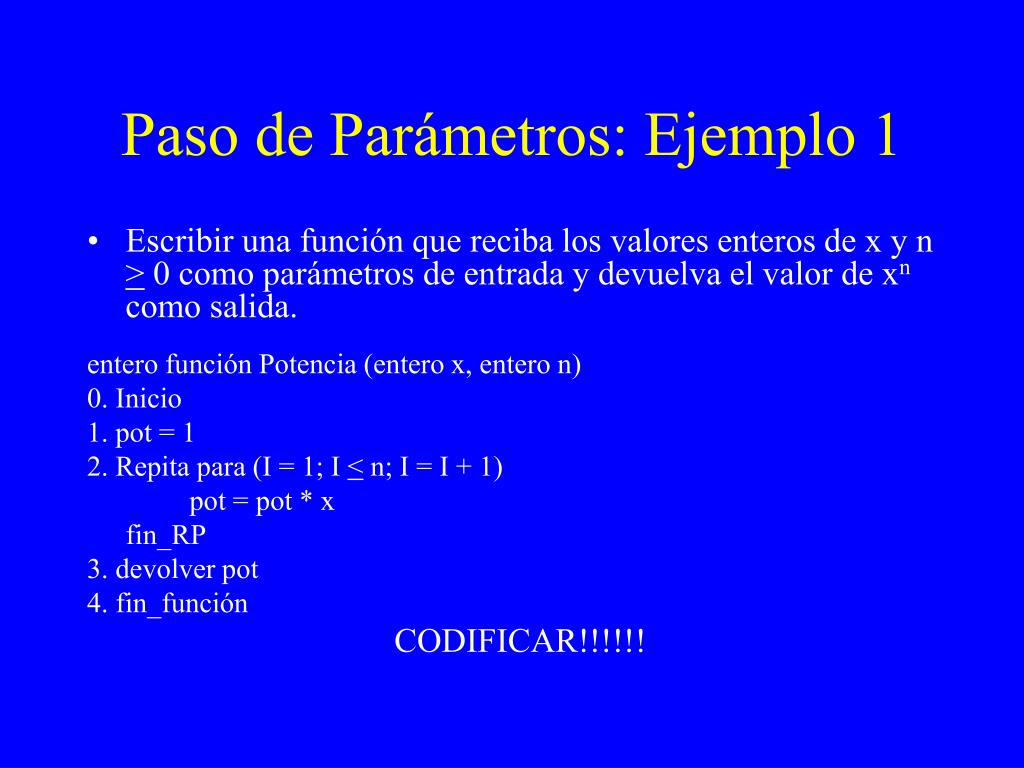 Paso de Parámetros: Ejemplo 1

• Escribir una función que reciba los valores enteros de x y n $\geq$ 0 como parámetros de entrada y devuelva el valor de $x^n$ como salida.

entero función Potencia (entero x, entero n)
0. Inicio
1. pot = 1
2. Repita para (I = 1; I $\leq$ n; I = I + 1)
pot = pot * x
fin_RP
3. devolver pot
4. fin_función

CODIFICAR!!!!!!